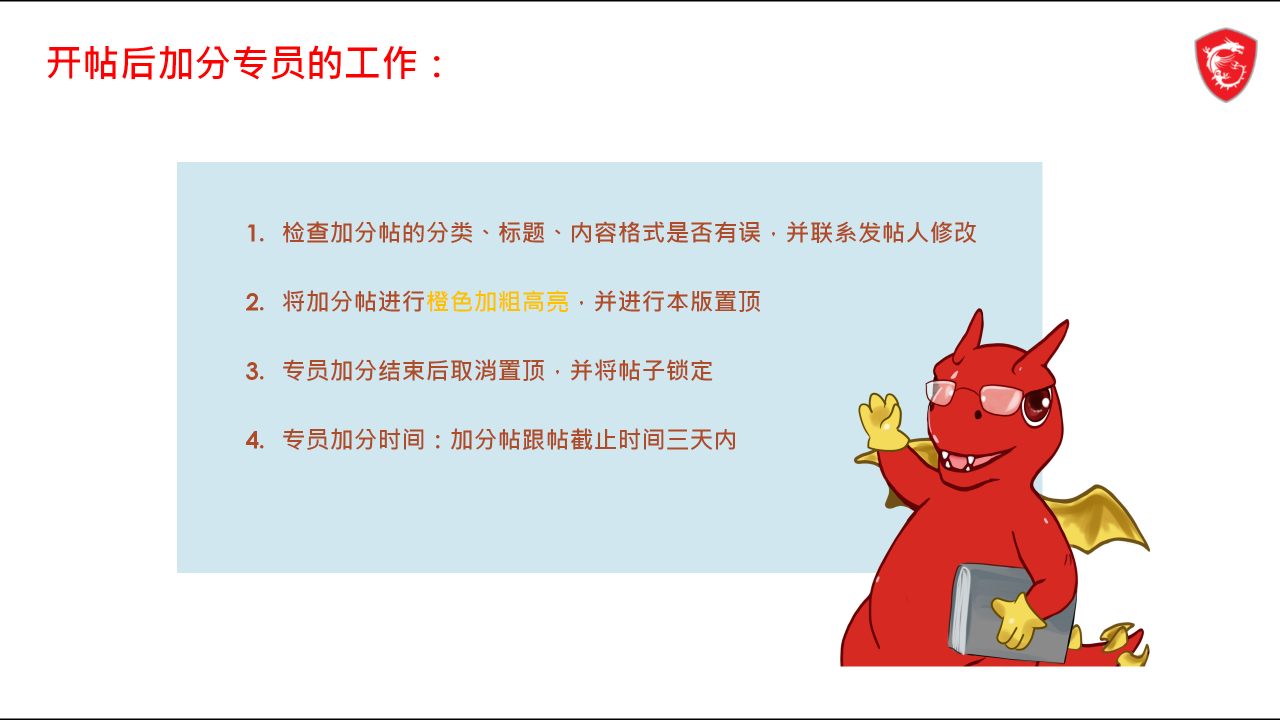 开帖后加分专员的工作：

1. 检查加分帖的分类、标题、内容格式是否有误，并联系发帖人修改

2. 将加分帖进行橙色加粗高亮，并进行本版置顶

3. 专员加分结束后取消置顶，并将帖子锁定

4. 专员加分时间：加分帖跟帖截止时间三天内